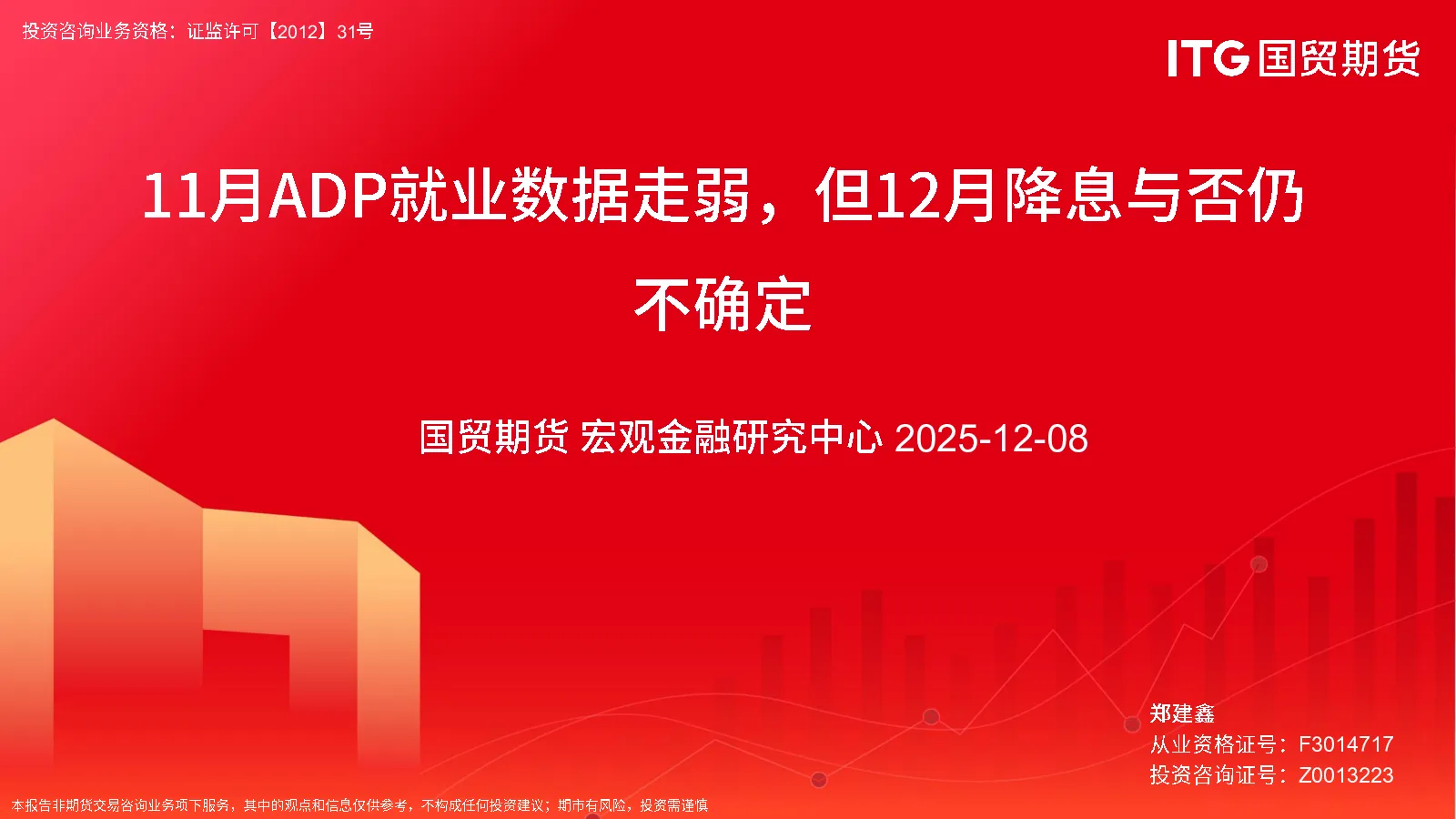 投资咨询业务资格：证监许可【2012】31号

ITG 国贸期货

11月ADP就业数据走弱，但12月降息与否仍不确定

国贸期货 宏观金融研究中心 2025-12-08

郑建鑫
从业资格证号：F3014717
投资咨询证号：Z0013223

本报告非期货交易咨询业务项下服务，其中的观点和信息仅供参考，不构成任何投资建议；期市有风险，投资需谨慎